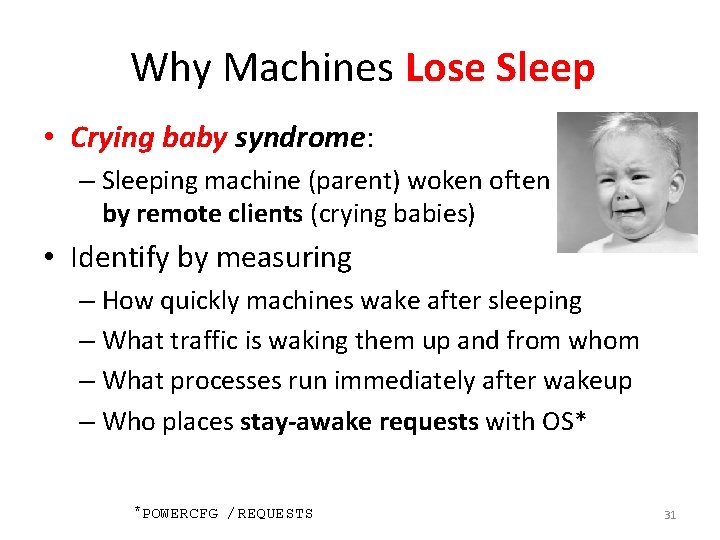 Why Machines Lose Sleep

• Crying baby syndrome:
– Sleeping machine (parent) woken often by remote clients (crying babies)

• Identify by measuring
– How quickly machines wake after sleeping
– What traffic is waking them up and from whom
– What processes run immediately after wakeup
– Who places stay-awake requests with OS*

*POWERCFG /REQUESTS

31